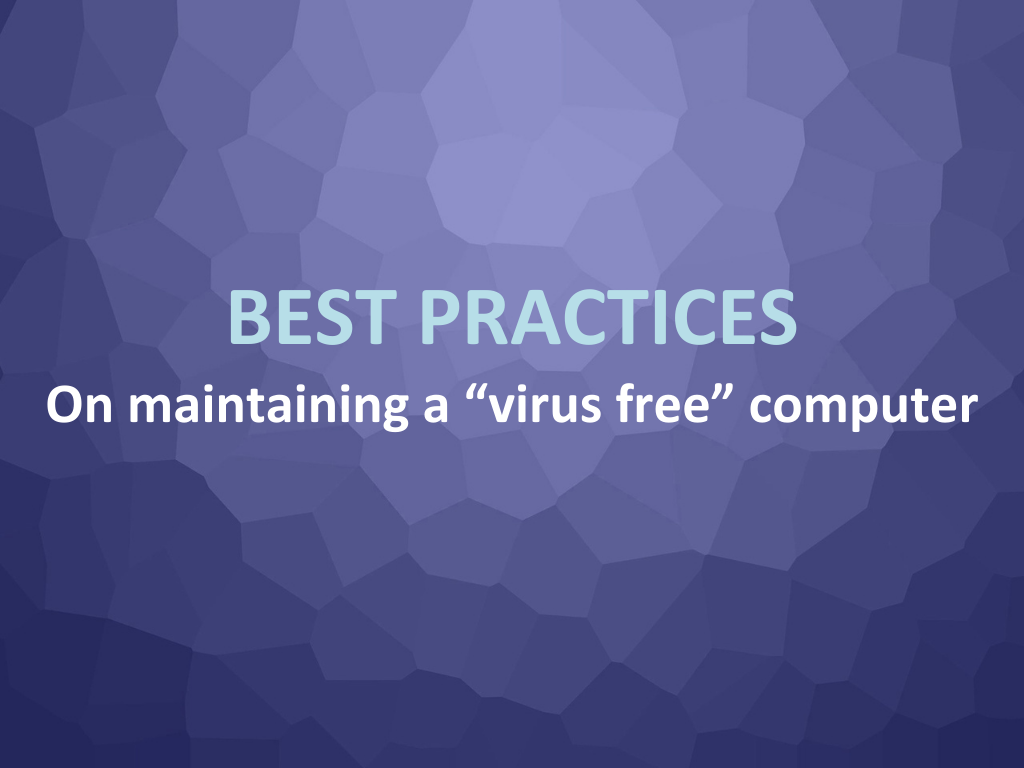 BEST PRACTICES

On maintaining a “virus free” computer